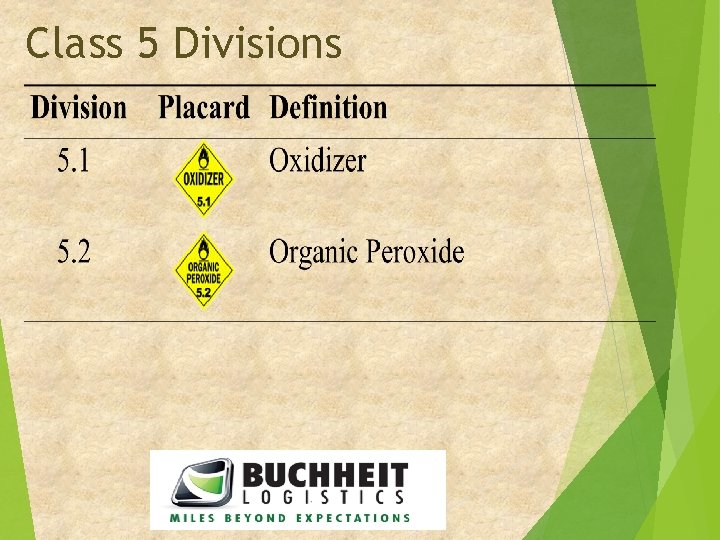 Class 5 Divisions

| Division | Placard | Definition |
|---|---|---|
| 5.1 | OXIDIZER 5.1 | Oxidizer |
| 5.2 | ORGANIC PEROXIDE 5.2 | Organic Peroxide |

BUCHHEIT LOGISTICS
MILES BEYOND EXPECTATIONS